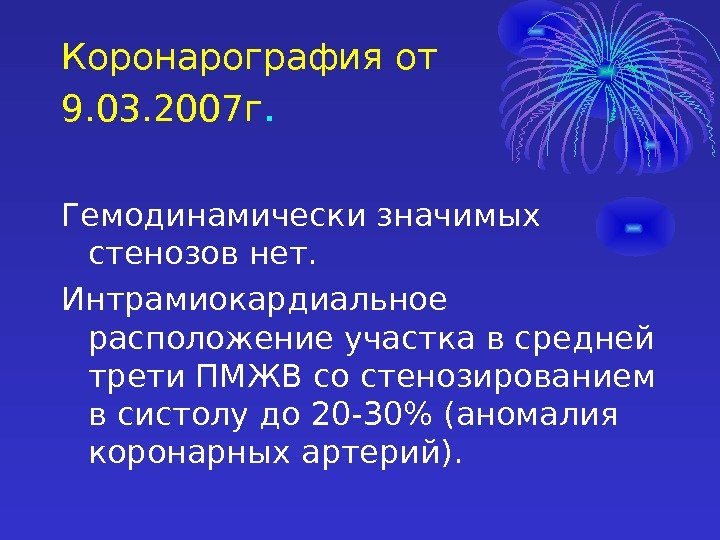 Коронарография от 9.03.2007г.

Гемодинамически значимых стенозов нет.

Интрамиокардиальное расположение участка в средней трети ПМЖВ со стенозированием в систолу до 20-30% (аномалия коронарных артерий).